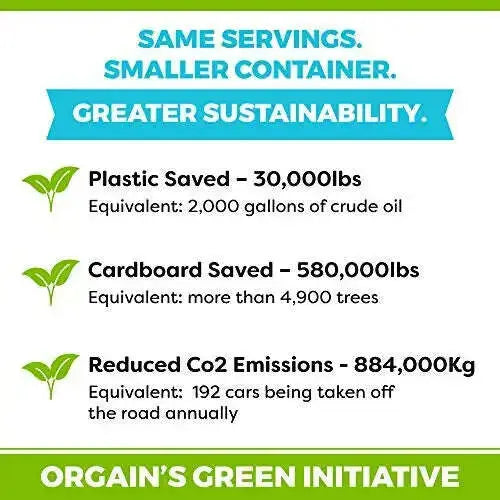 SAME SERVINGS.
SMALLER CONTAINER.

GREATER SUSTAINABILITY.

Plastic Saved – 30,000lbs
Equivalent: 2,000 gallons of crude oil

Cardboard Saved – 580,000lbs
Equivalent: more than 4,900 trees

Reduced Co2 Emissions - 884,000Kg
Equivalent: 192 cars being taken off the road annually

ORGAIN'S GREEN INITIATIVE